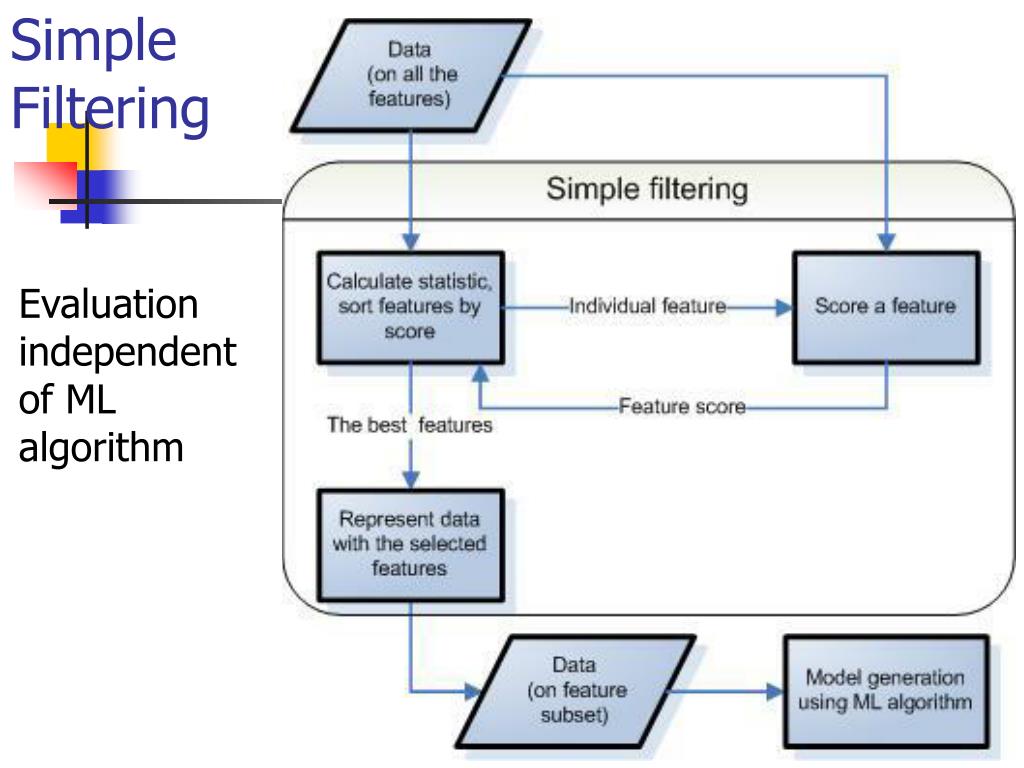 Simple Filtering

Evaluation independent of ML algorithm

Data (on all the features)

Simple filtering

Calculate statistic, sort features by score

Individual feature

Score a feature

Feature score

The best features

Represent data with the selected features

Data (on feature subset)

Model generation using ML algorithm